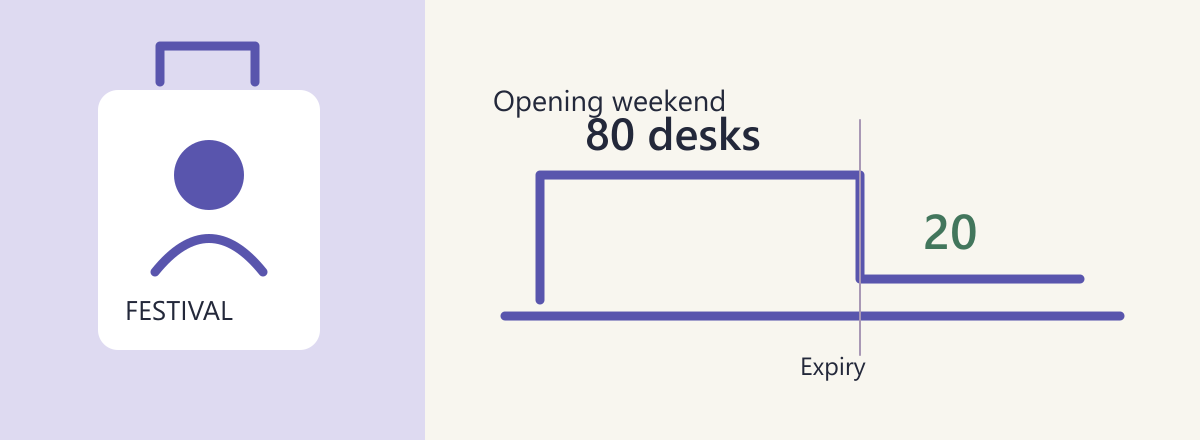 FESTIVAL

Opening weekend
80 desks

20

Expiry